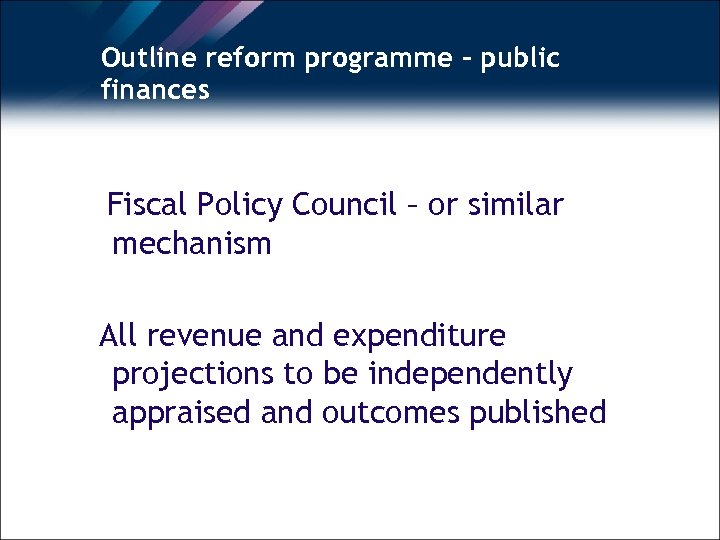 Outline reform programme – public finances

Fiscal Policy Council – or similar mechanism

All revenue and expenditure projections to be independently appraised and outcomes published